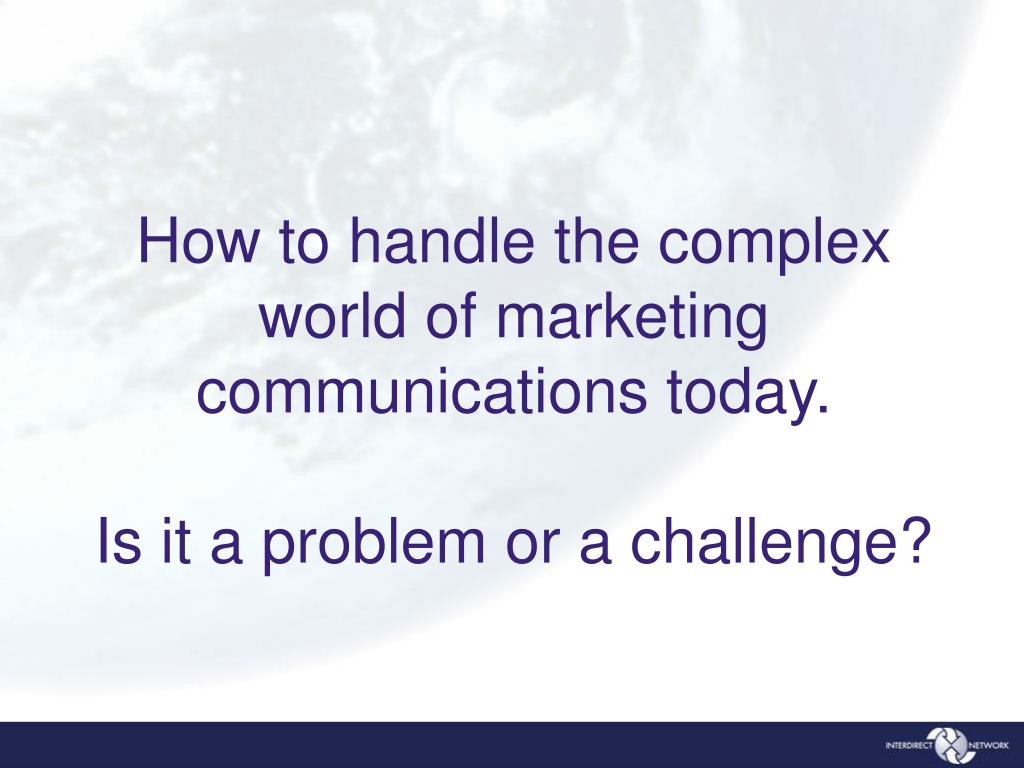 How to handle the complex world of marketing communications today.

Is it a problem or a challenge?

INTERDIRECT NETWORK